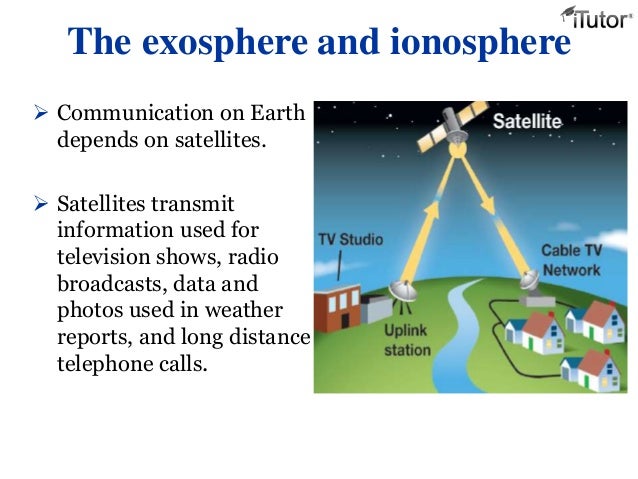 iTutor®

The exosphere and ionosphere

➢ Communication on Earth depends on satellites.

➢ Satellites transmit information used for television shows, radio broadcasts, data and photos used in weather reports, and long distance telephone calls.

Satellite

TV Studio

Cable TV Network

Uplink station